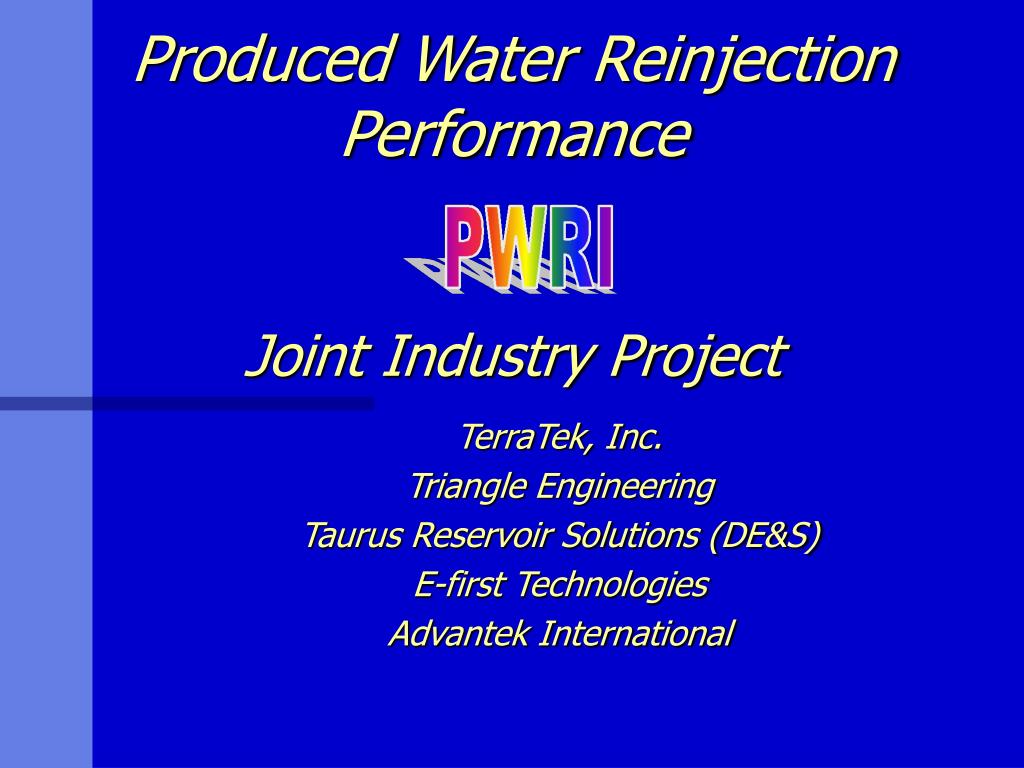 Produced Water Reinjection Performance

PWRI

Joint Industry Project

TerraTek, Inc.
Triangle Engineering
Taurus Reservoir Solutions (DE&S)
E-first Technologies
Advantek International